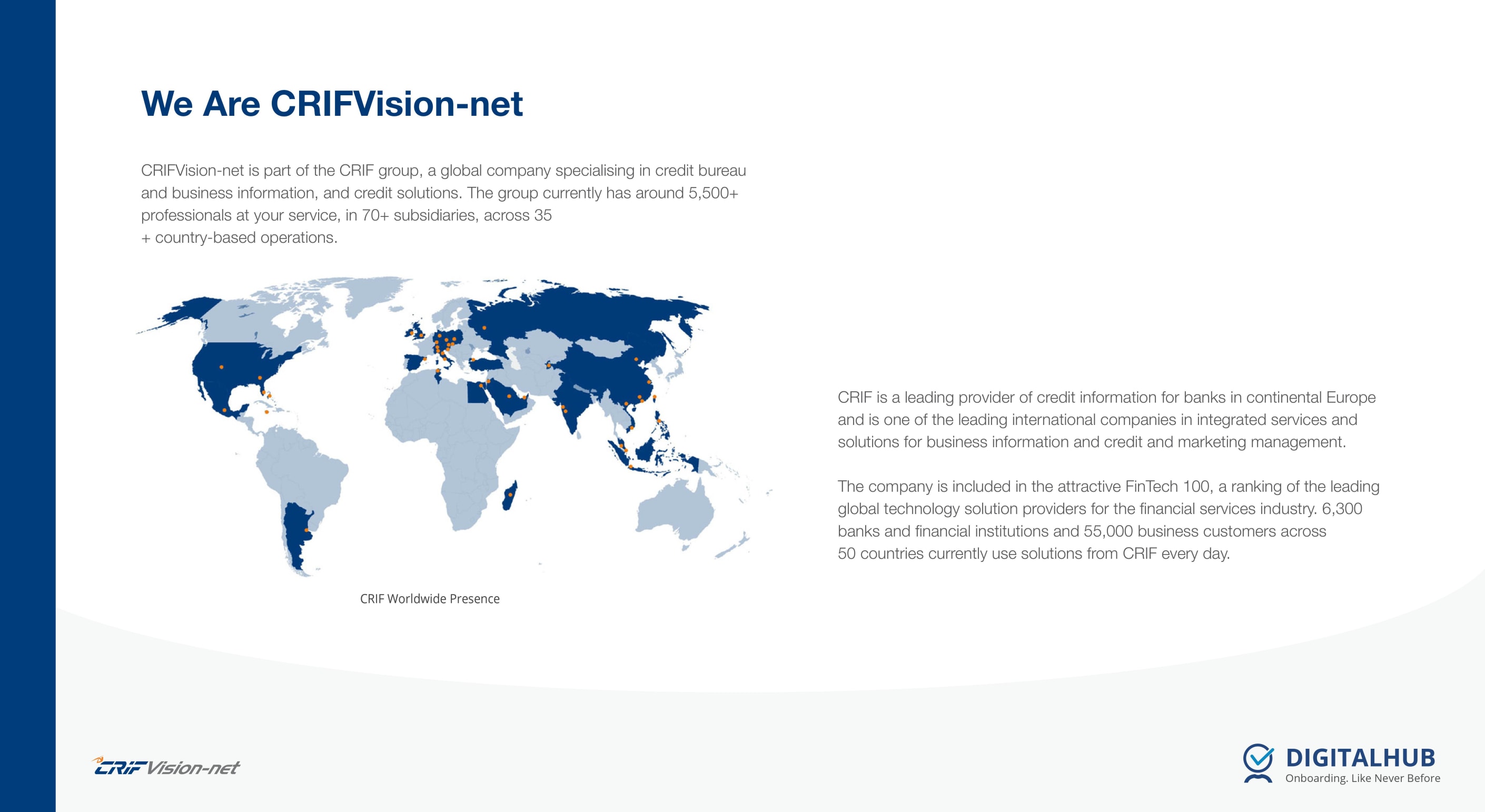 We Are CRIFVision-net

CRIFVision-net is part of the CRIF group, a global company specialising in credit bureau and business information, and credit solutions. The group currently has around 5,500+ professionals at your service, in 70+ subsidiaries, across 35 + country-based operations.

CRIF Worldwide Presence

CRIF is a leading provider of credit information for banks in continental Europe and is one of the leading international companies in integrated services and solutions for business information and credit and marketing management.

The company is included in the attractive FinTech 100, a ranking of the leading global technology solution providers for the financial services industry. 6,300 banks and financial institutions and 55,000 business customers across 50 countries currently use solutions from CRIF every day.

CRIF Vision-net

DIGITALHUB
Onboarding. Like Never Before